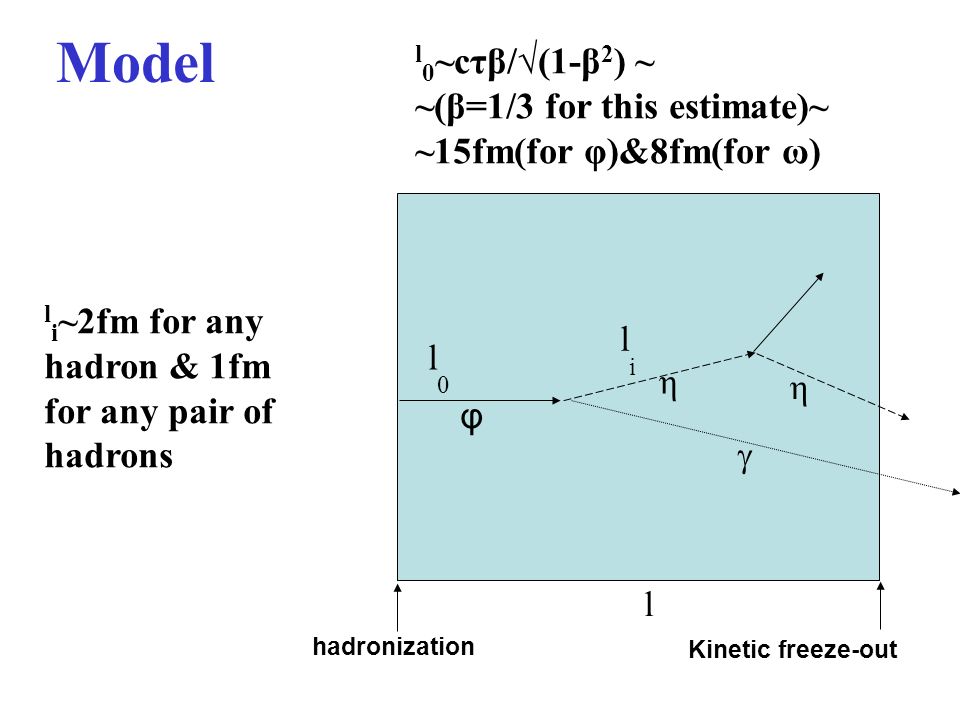 Model

$l_0$~cτβ/√(1-β$^2$) ~
~(β=1/3 for this estimate)~
~15fm(for φ)&8fm(for ω)

$l_i$~2fm for any hadron & 1fm for any pair of hadrons

$l_0$

φ

$l_i$

η

η

γ

l

hadronization

Kinetic freeze-out